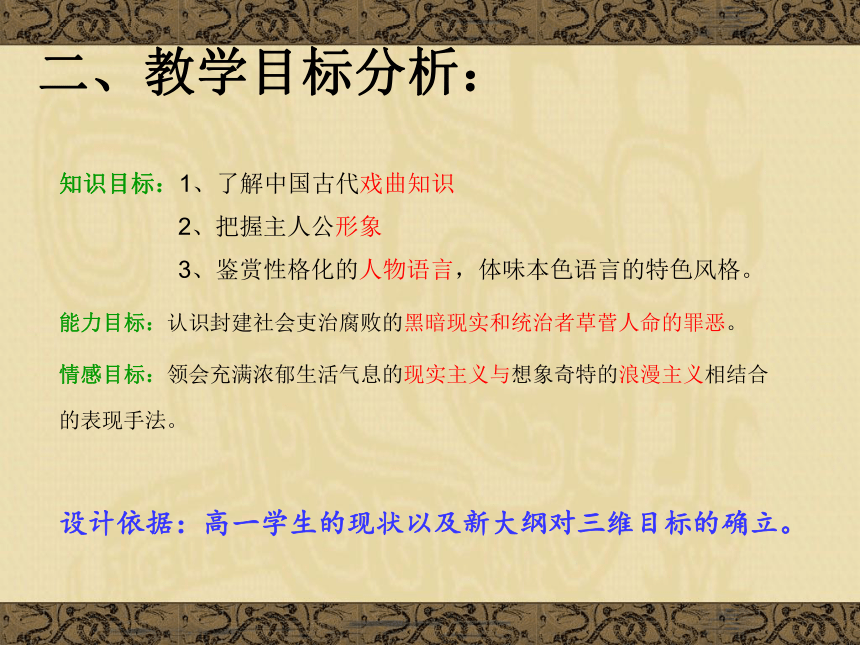 二、教学目标分析：

知识目标：1、了解中国古代戏曲知识

2、把握主人公形象

3、鉴赏性格化的人物语言，体味本色语言的特色风格。

能力目标：认识封建社会吏治腐败的黑暗现实和统治者草菅人命的罪恶。

情感目标：领会充满浓郁生活气息的现实主义与想象奇特的浪漫主义相结合的表现手法。

设计依据：高一学生的现状以及新大纲对三维目标的确立。